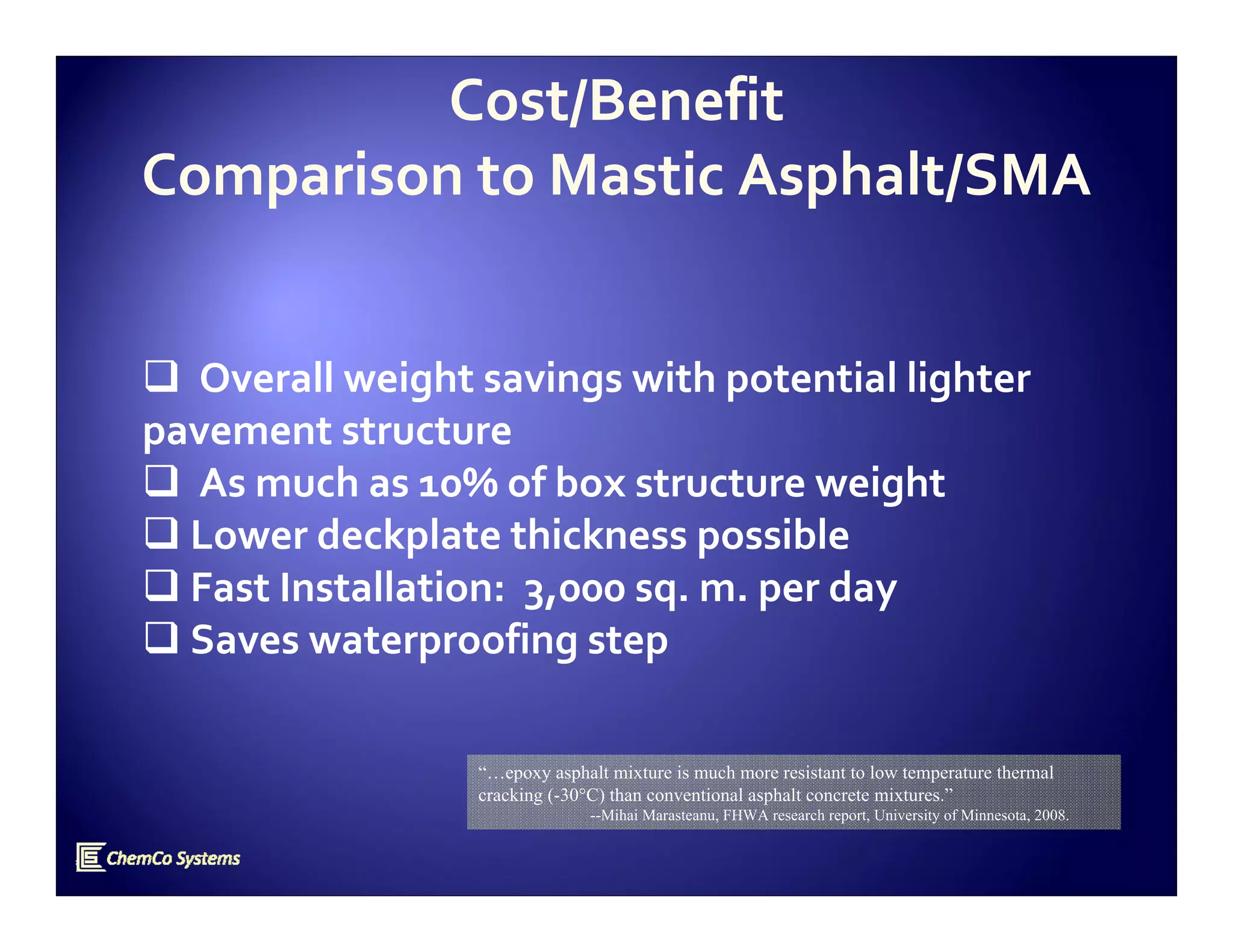 Cost/Benefit
Comparison to Mastic Asphalt/SMA

❑ Overall weight savings with potential lighter pavement structure
❑ As much as 10% of box structure weight
❑ Lower deckplate thickness possible
❑ Fast Installation: 3,000 sq. m. per day
❑ Saves waterproofing step

"…epoxy asphalt mixture is much more resistant to low temperature thermal cracking (-30°C) than conventional asphalt concrete mixtures."
--Mihai Marasteanu, FHWA research report, University of Minnesota, 2008.

ChemCo Systems